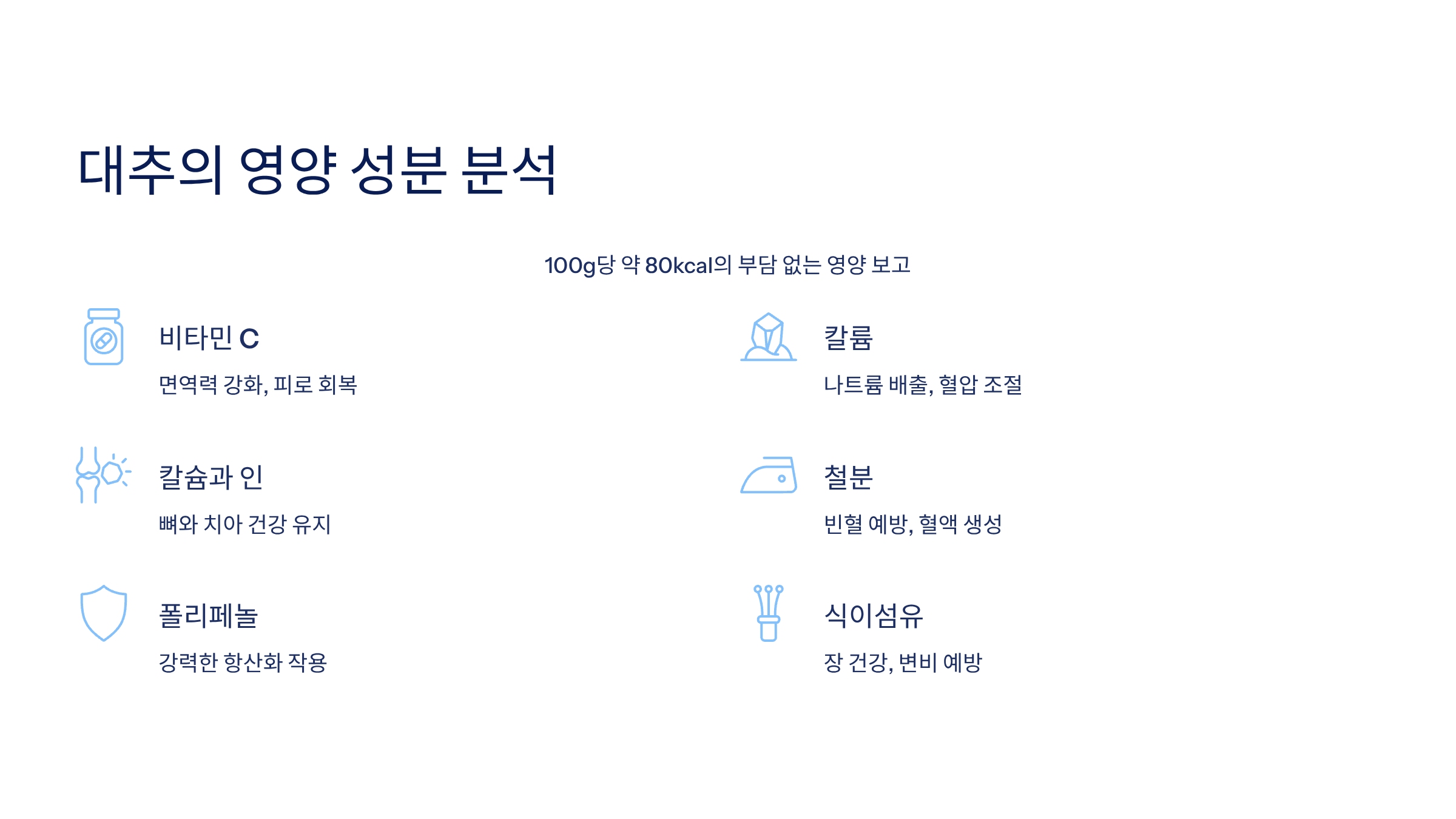 대추의 영양 성분 분석

100g당 약 80kcal의 부담 없는 영양 보고

비타민 C

면역력 강화, 피로 회복

칼슘과 인

뼈와 치아 건강 유지

폴리페놀

강력한 항산화 작용

칼륨

나트륨 배출, 혈압 조절

철분

빈혈 예방, 혈액 생성

식이섬유

장 건강, 변비 예방